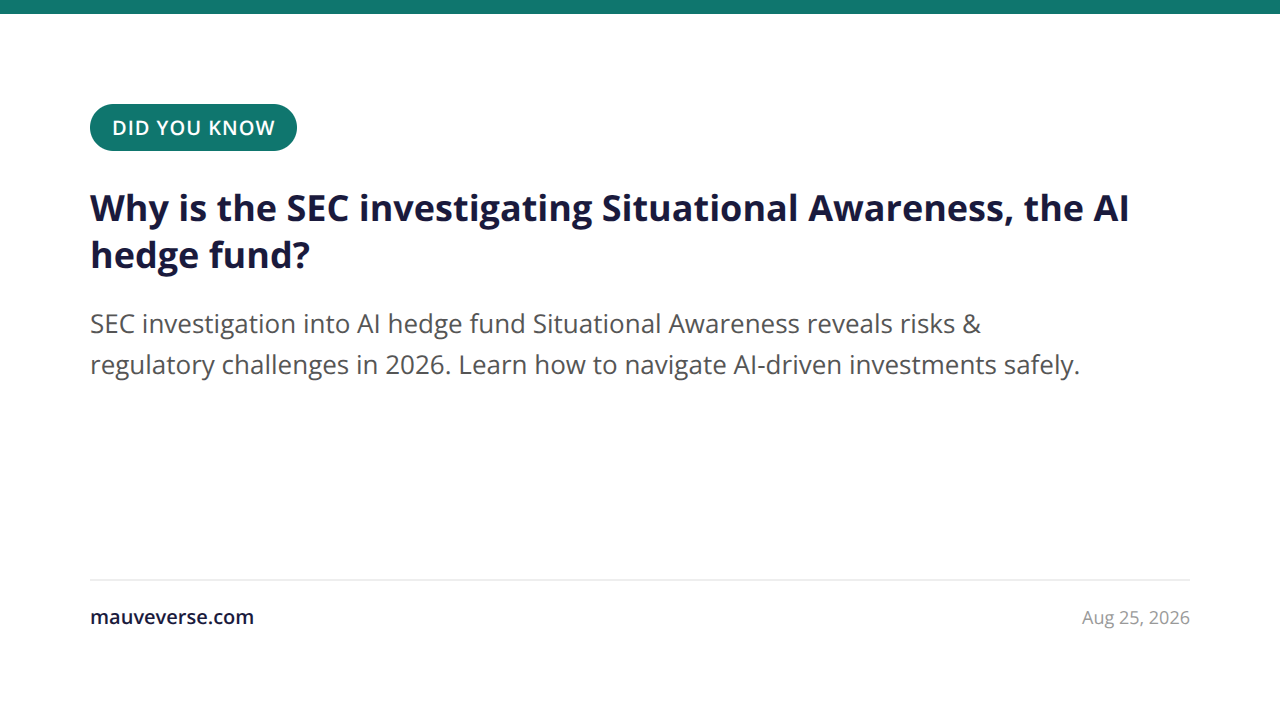 DID YOU KNOW

Why is the SEC investigating Situational Awareness, the AI hedge fund?

SEC investigation into AI hedge fund Situational Awareness reveals risks & regulatory challenges in 2026. Learn how to navigate AI-driven investments safely.

mauveverse.com

Aug 25, 2026